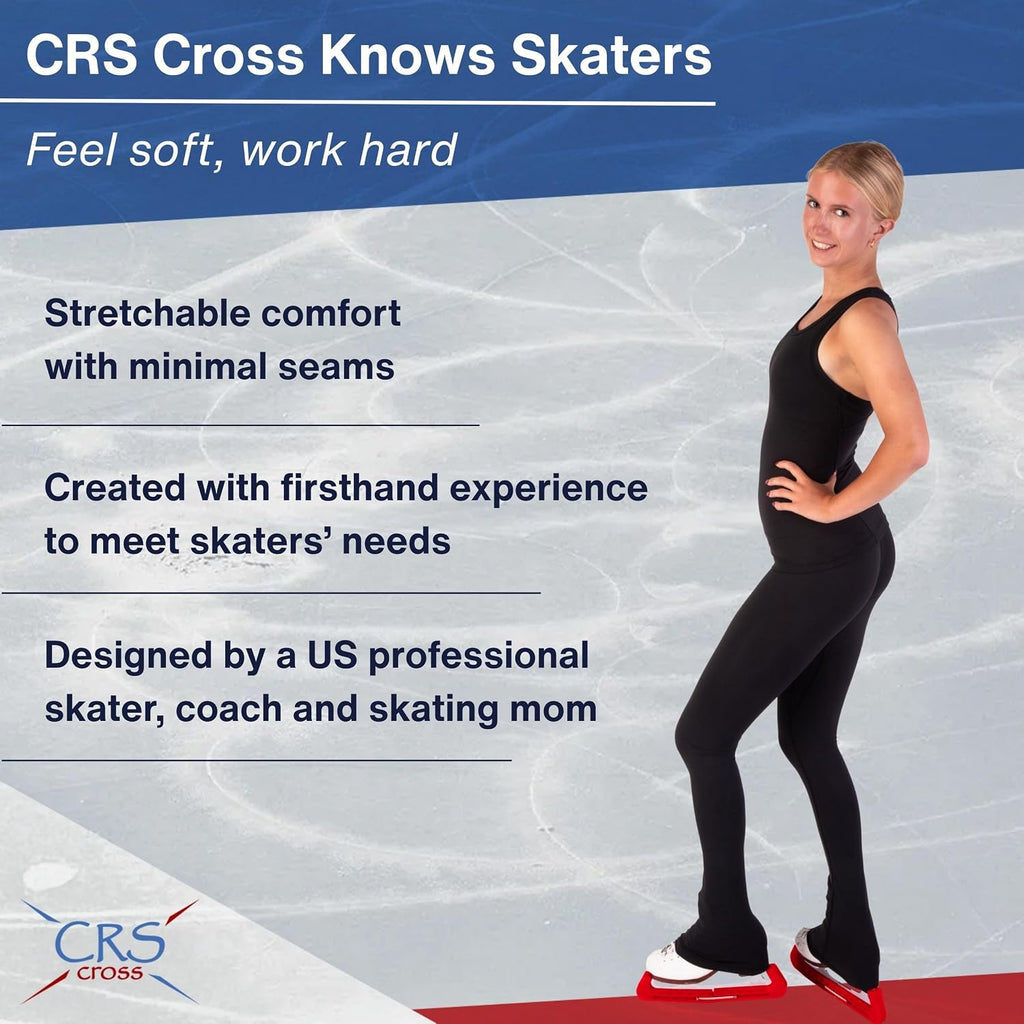 CRS Cross Knows Skaters

Feel soft, work hard

Stretchable comfort with minimal seams

Created with firsthand experience to meet skaters' needs

Designed by a US professional skater, coach and skating mom

CRS cross